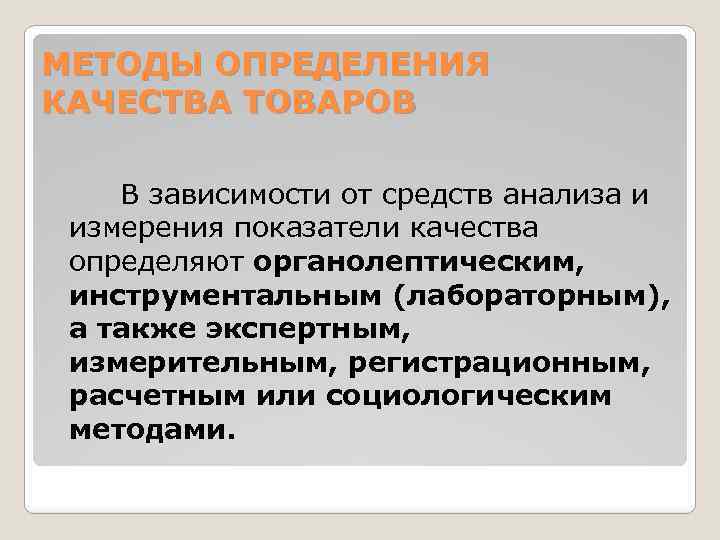 МЕТОДЫ ОПРЕДЕЛЕНИЯ КАЧЕСТВА ТОВАРОВ

В зависимости от средств анализа и измерения показатели качества определяют органолептическим, инструментальным (лабораторным), а также экспертным, измерительным, регистрационным, расчетным или социологическим методами.